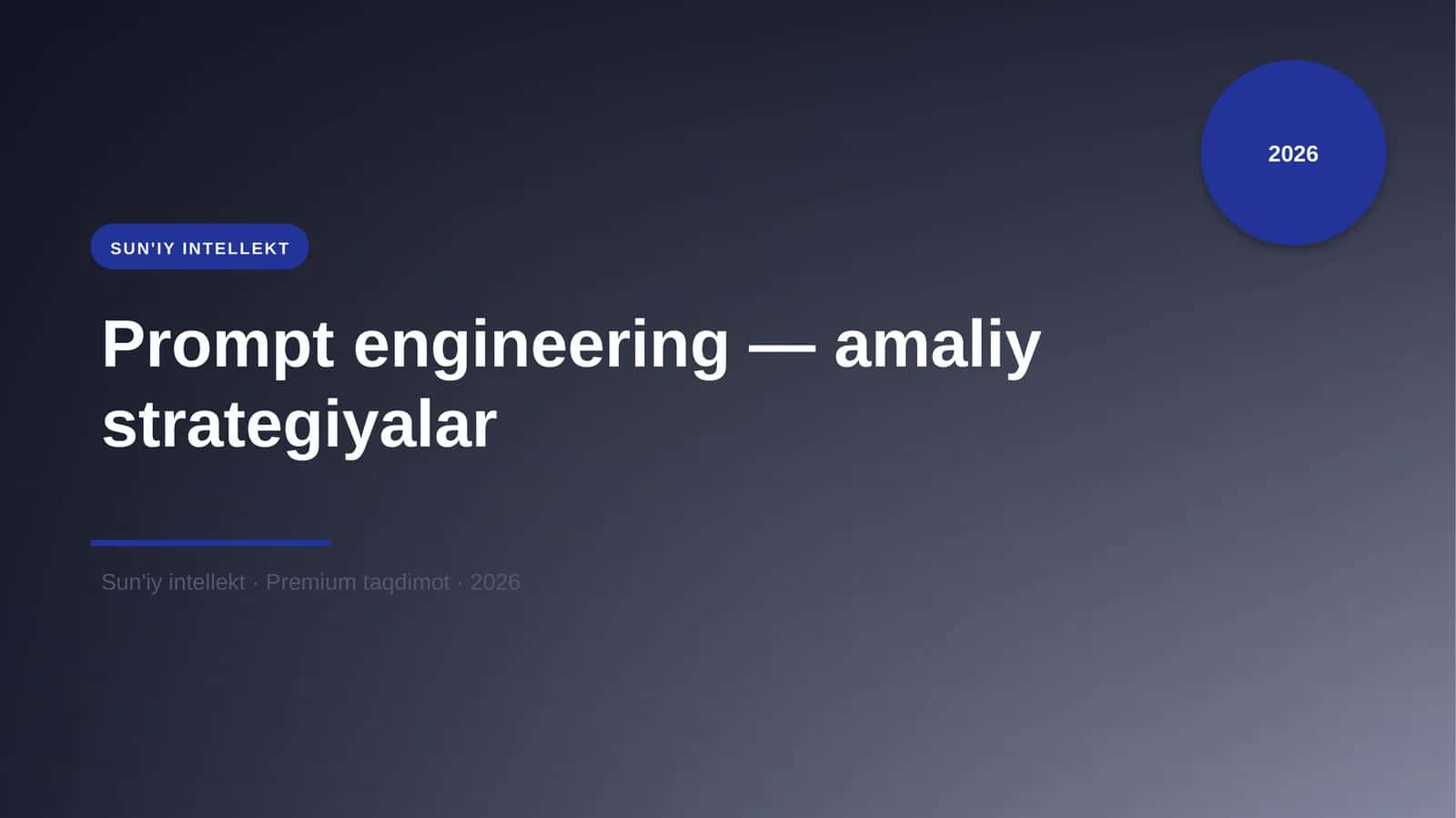 2026

SUN'IY INTELLEKT

Prompt engineering — amaliy strategiyalar

Sun'iy intellekt · Premium taqdimot · 2026